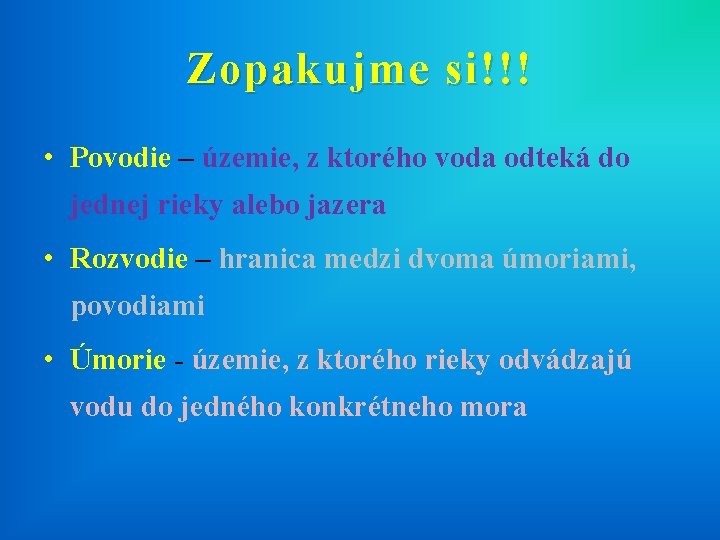 Zopakujme si!!!

• Povodie – územie, z ktorého voda odteká do jednej rieky alebo jazera

• Rozvodie – hranica medzi dvoma úmoriami, povodiami

• Úmorie - územie, z ktorého rieky odvádzajú vodu do jedného konkrétneho mora